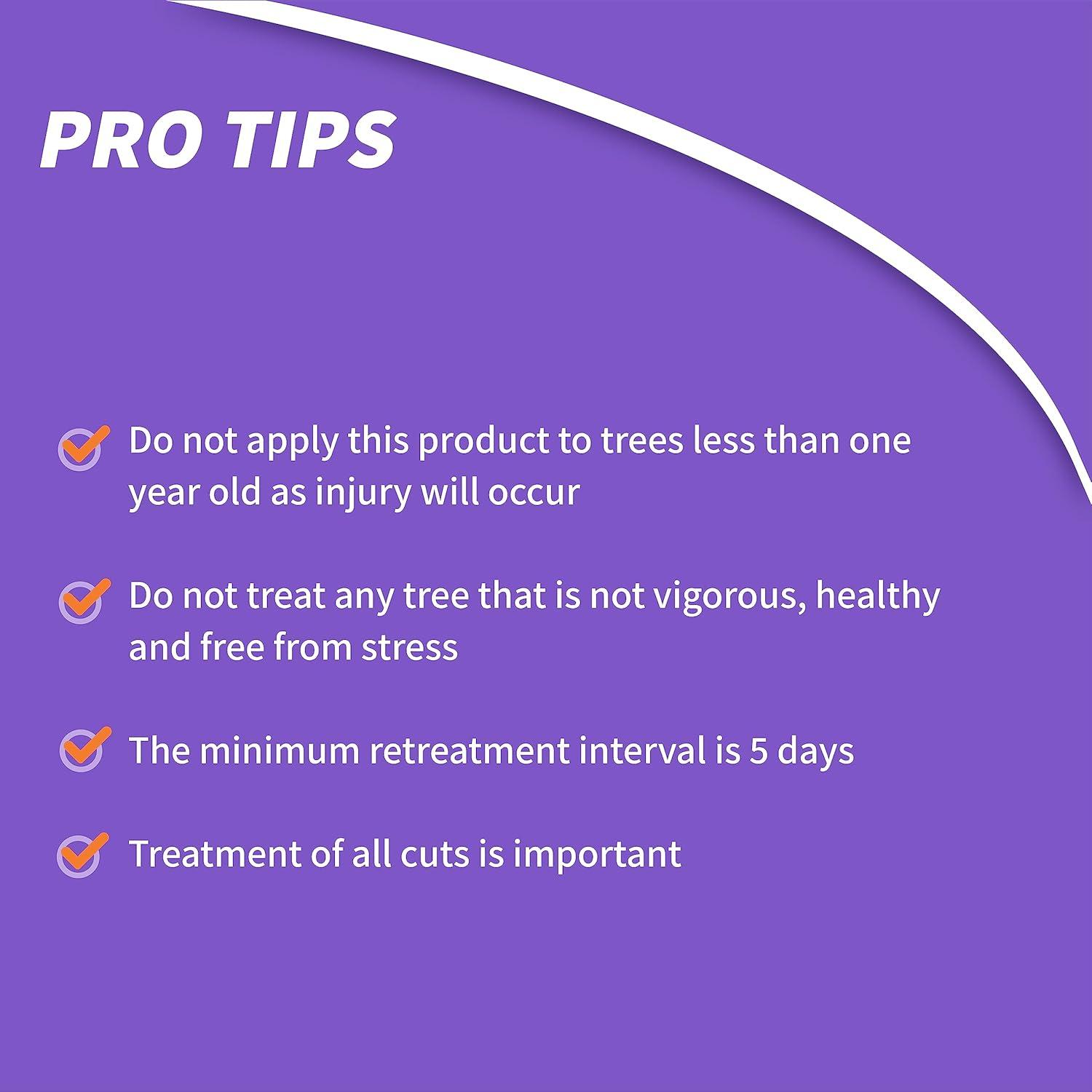 PRO TIPS

Do not apply this product to trees less than one year old as injury will occur

Do not treat any tree that is not vigorous, healthy and free from stress

The minimum retreatment interval is 5 days

Treatment of all cuts is important